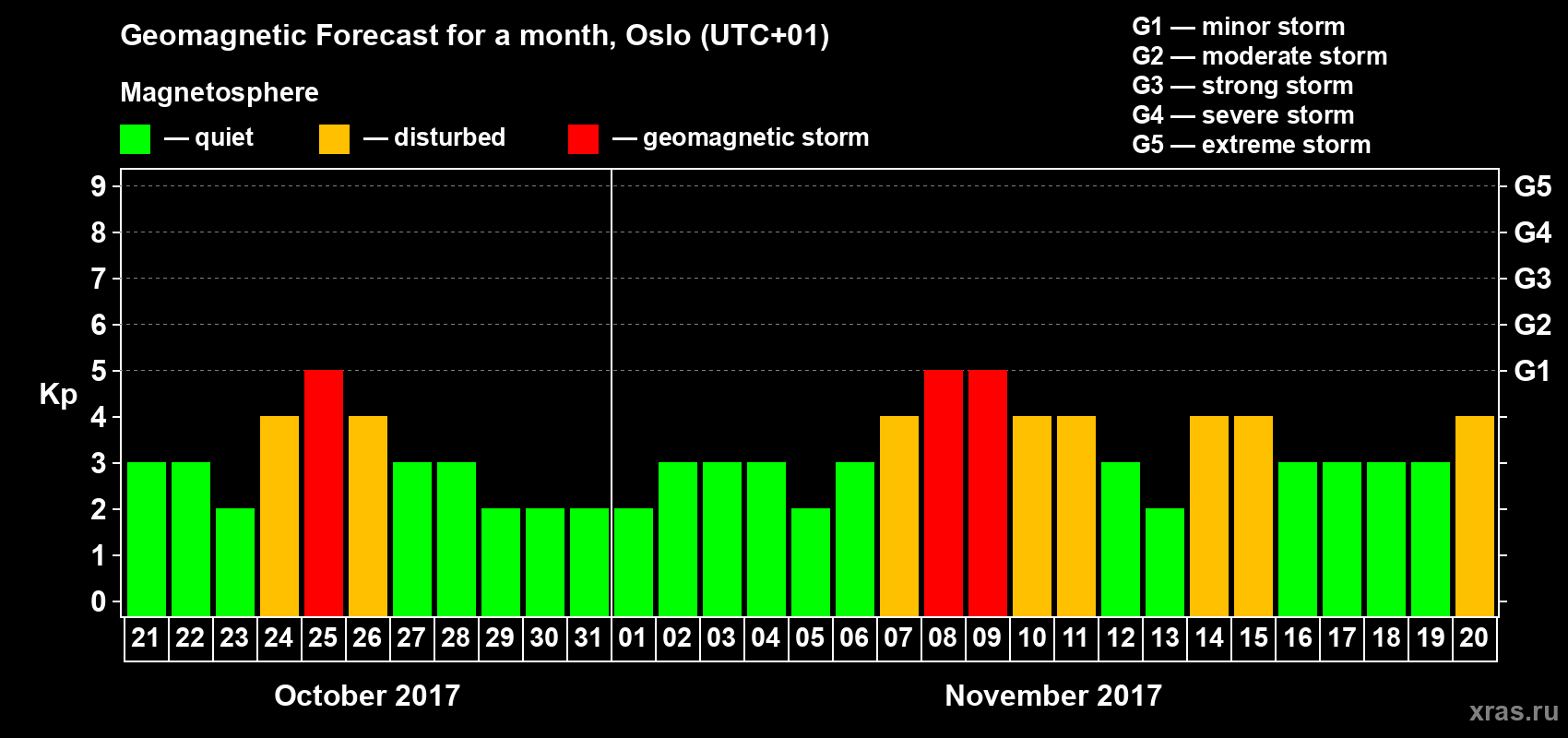 Geomagnetic Forecast for a month, Oslo (UTC+01)

Magnetosphere

— quiet — disturbed — geomagnetic storm

G1 — minor storm
G2 — moderate storm
G3 — strong storm
G4 — severe storm
G5 — extreme storm

Kp

9
8
7
6
5
4
3
2
1
0

G5
G4
G3
G2
G1

21 22 23 24 25 26 27 28 29 30 31 01 02 03 04 05 06 07 08 09 10 11 12 13 14 15 16 17 18 19 20

October 2017

November 2017

xras.ru